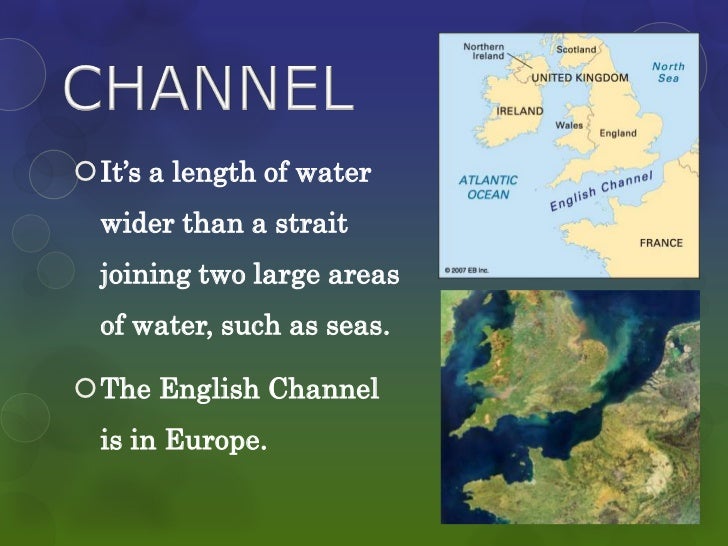 CHANNEL

It's a length of water wider than a strait joining two large areas of water, such as seas.

The English Channel is in Europe.

Northern Ireland
Scotland
UNITED KINGDOM
North Sea
IRELAND
Wales
England
ATLANTIC OCEAN
English Channel
FRANCE
© 2007 EB Inc.